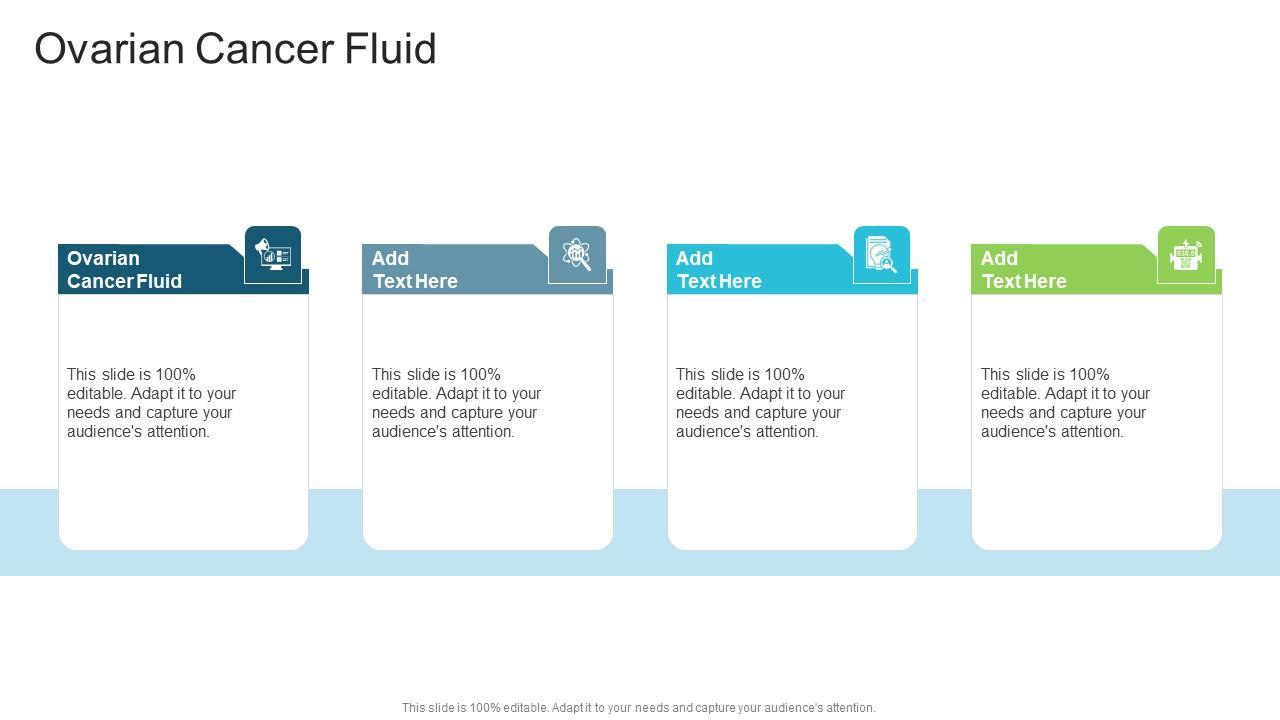 Ovarian Cancer Fluid

Ovarian Cancer Fluid

This slide is 100% editable. Adapt it to your needs and capture your audience's attention.

Add Text Here

This slide is 100% editable. Adapt it to your needs and capture your audience's attention.

Add Text Here

This slide is 100% editable. Adapt it to your needs and capture your audience's attention.

Add Text Here

This slide is 100% editable. Adapt it to your needs and capture your audience's attention.

This slide is 100% editable. Adapt it to your needs and capture your audience's attention.